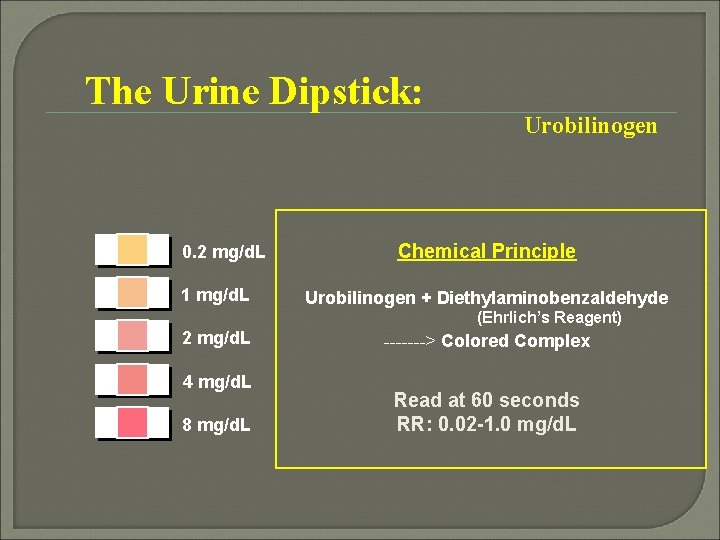 The Urine Dipstick:

Urobilinogen

0.2 mg/dL

1 mg/dL

2 mg/dL

4 mg/dL

8 mg/dL

Chemical Principle

Urobilinogen + Diethylaminobenzaldehyde
(Ehrlich's Reagent)
-------> Colored Complex

Read at 60 seconds
RR: 0.02-1.0 mg/dL